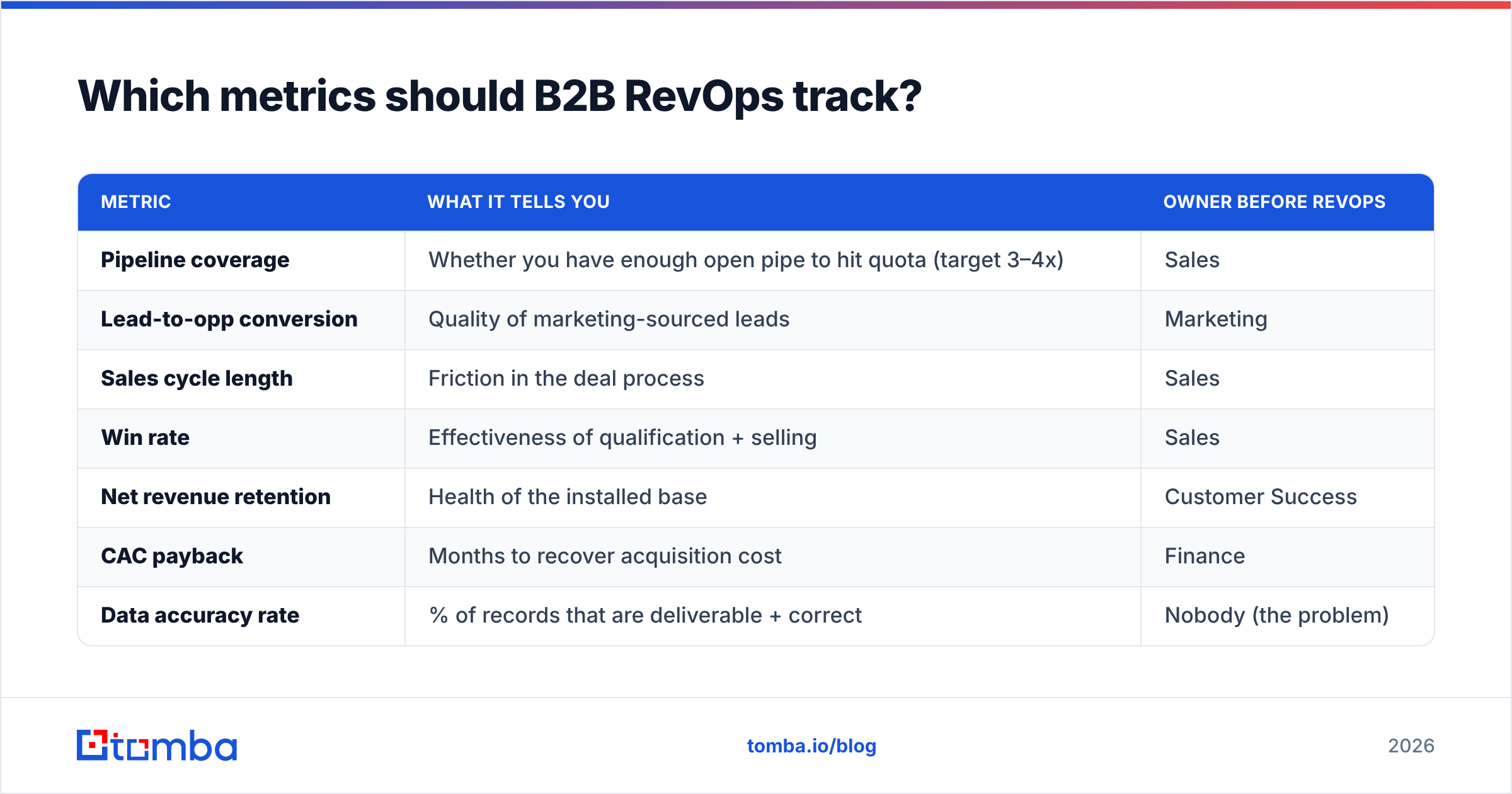 Which metrics should B2B RevOps track?

| METRIC | WHAT IT TELLS YOU | OWNER BEFORE REVOPS |
|---|---|---|
| Pipeline coverage | Whether you have enough open pipe to hit quota (target 3–4x) | Sales |
| Lead-to-opp conversion | Quality of marketing-sourced leads | Marketing |
| Sales cycle length | Friction in the deal process | Sales |
| Win rate | Effectiveness of qualification + selling | Sales |
| Net revenue retention | Health of the installed base | Customer Success |
| CAC payback | Months to recover acquisition cost | Finance |
| Data accuracy rate | % of records that are deliverable + correct | Nobody (the problem) |

tomba

tomba.io/blog

2026